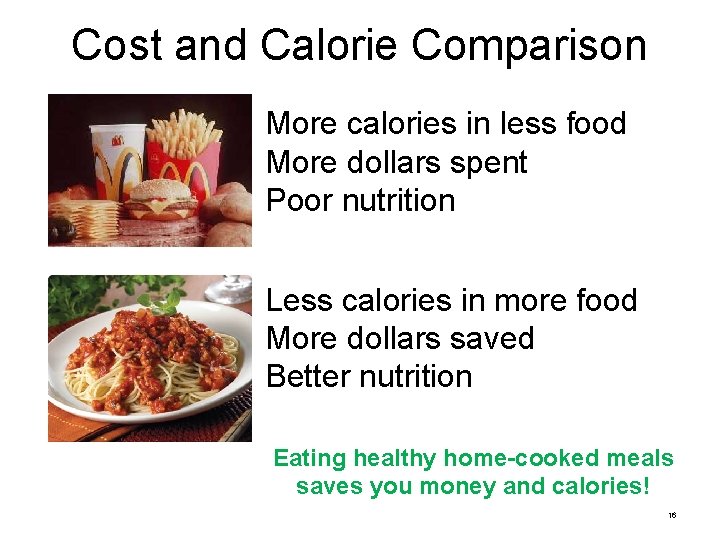 Cost and Calorie Comparison

More calories in less food
More dollars spent
Poor nutrition

Less calories in more food
More dollars saved
Better nutrition

Eating healthy home-cooked meals saves you money and calories!

16